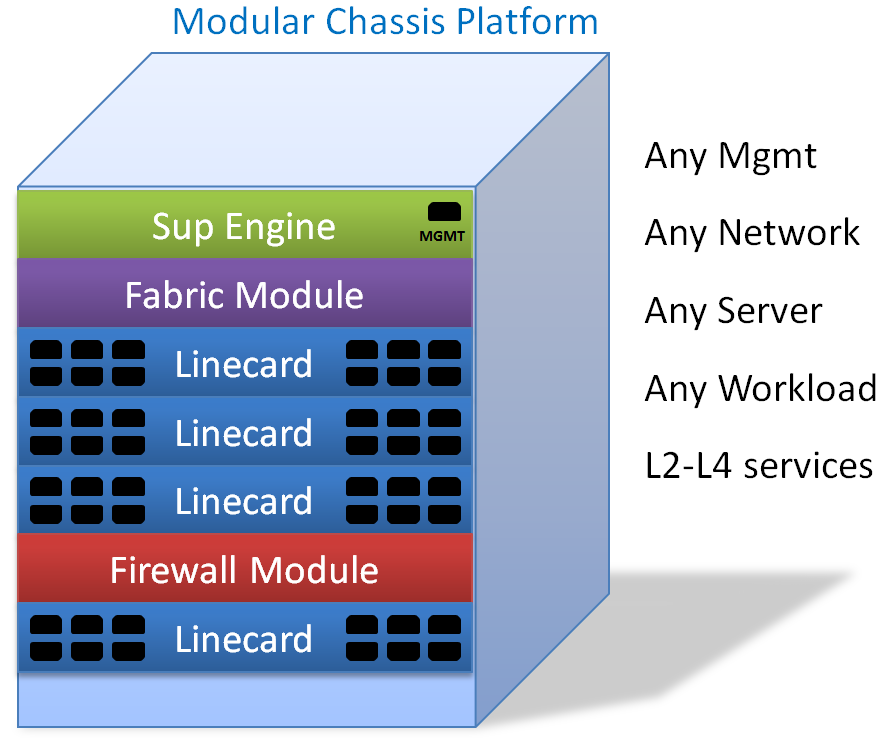 Modular Chassis Platform

Sup Engine

MGMT

Fabric Module

Linecard

Linecard

Linecard

Firewall Module

Linecard

Any Mgmt

Any Network

Any Server

Any Workload

L2-L4 services